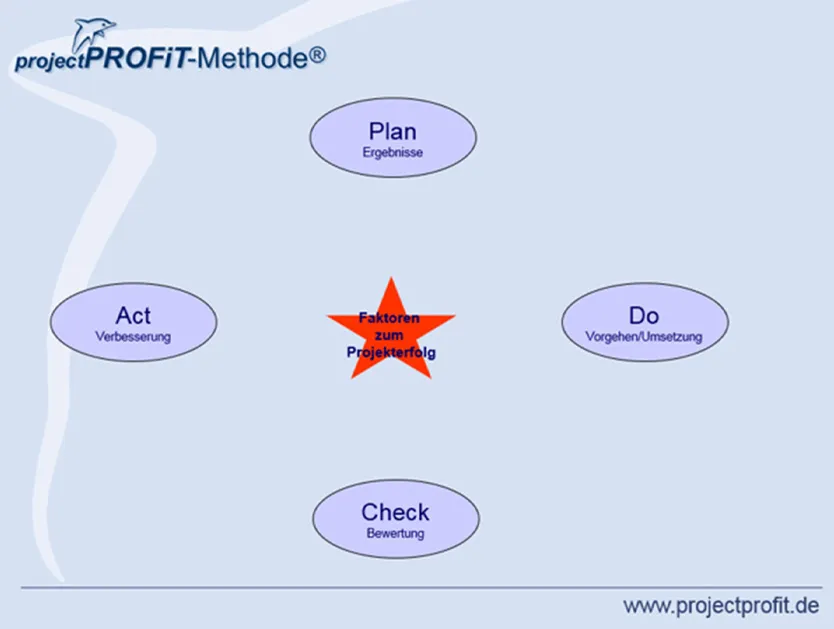 projectPROFiT-Methode®

Plan
Ergebnisse

Act
Verbesserung

Faktoren zum Projekterfolg

Do
Vorgehen/Umsetzung

Check
Bewertung

www.projectprofit.de